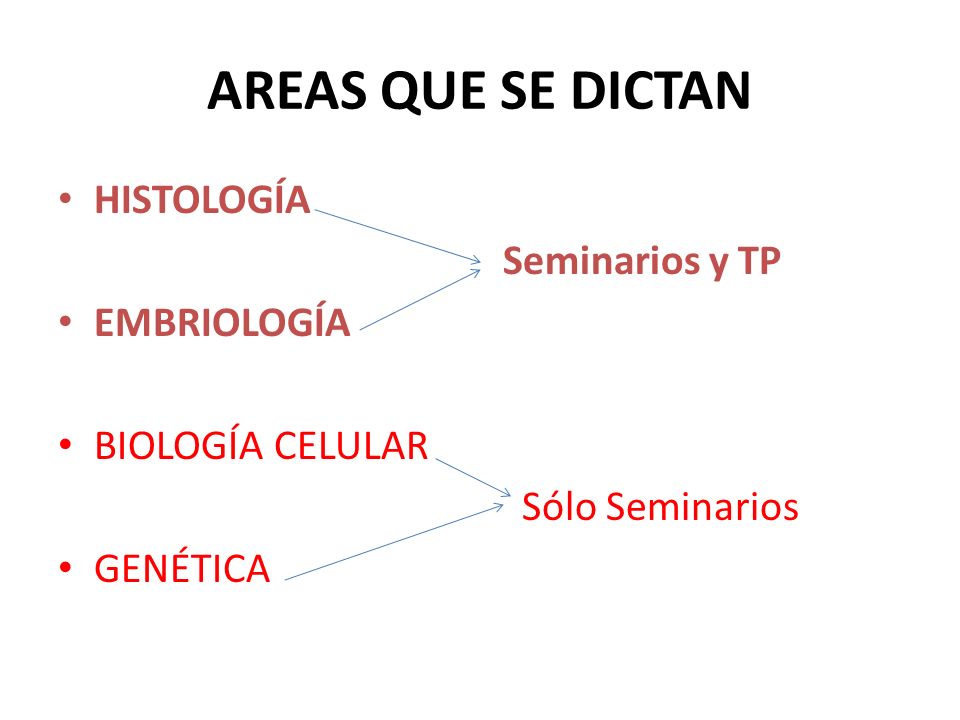 AREAS QUE SE DICTAN

• HISTOLOGÍA

Seminarios y TP

• EMBRIOLOGÍA

• BIOLOGÍA CELULAR

Sólo Seminarios

• GENÉTICA